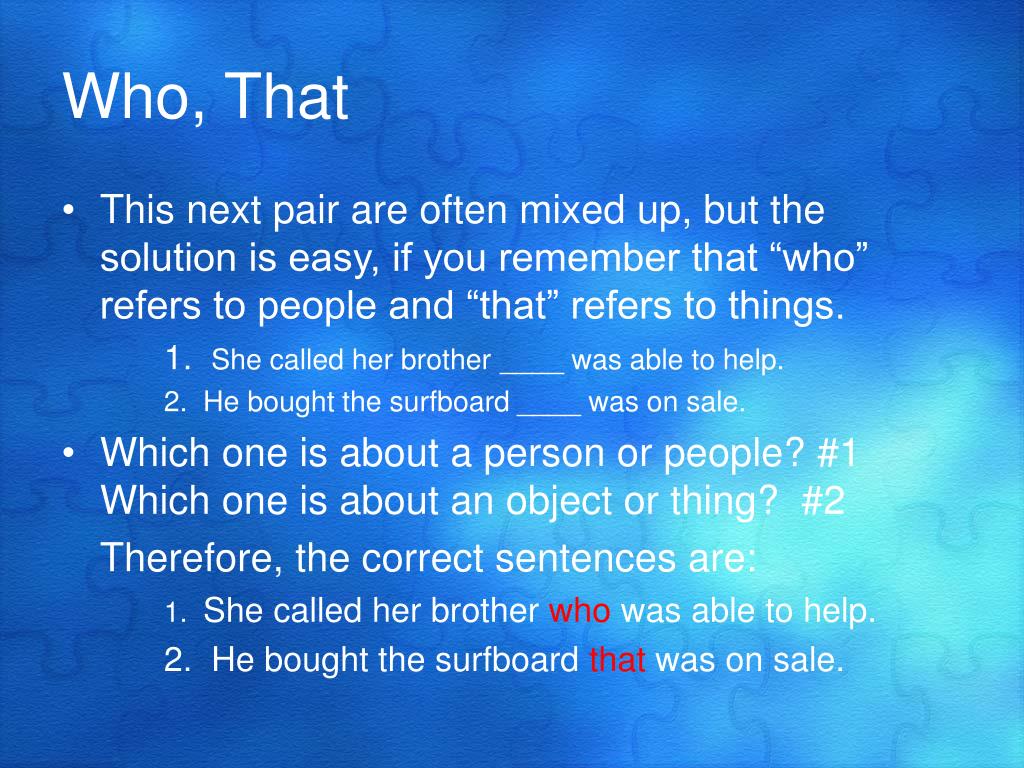 Who, That

• This next pair are often mixed up, but the solution is easy, if you remember that “who” refers to people and “that” refers to things.

1. She called her brother ____ was able to help.
2. He bought the surfboard ____ was on sale.

• Which one is about a person or people? #1 Which one is about an object or thing? #2

Therefore, the correct sentences are:

1. She called her brother who was able to help.
2. He bought the surfboard that was on sale.